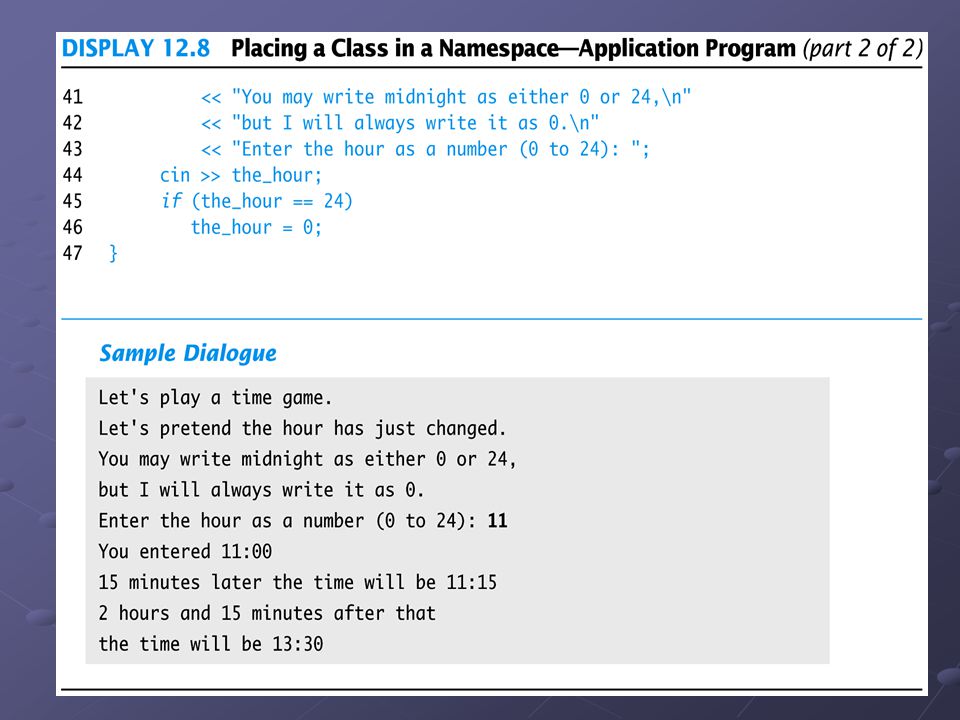 DISPLAY 12.8 Placing a Class in a Namespace—Application Program (part 2 of 2)

41 << "You may write midnight as either 0 or 24,\n"
42 << "but I will always write it as 0.\n"
43 << "Enter the hour as a number (0 to 24): ";
44 cin >> the_hour;
45 if (the_hour == 24)
46 the_hour = 0;
47 }

Sample Dialogue

Let's play a time game.
Let's pretend the hour has just changed.
You may write midnight as either 0 or 24,
but I will always write it as 0.
Enter the hour as a number (0 to 24): 11
You entered 11:00
15 minutes later the time will be 11:15
2 hours and 15 minutes after that
the time will be 13:30